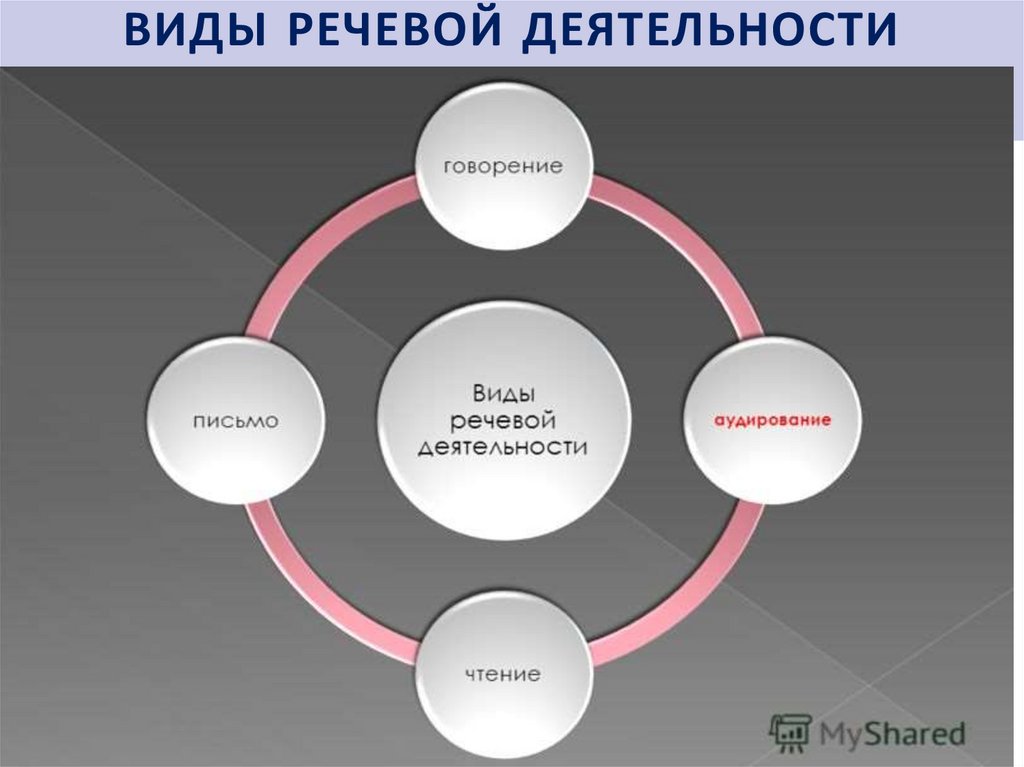 ВИДЫ РЕЧЕВОЙ ДЕЯТЕЛЬНОСТИ

говорение

письмо

Виды речевой деятельности

аудирование

чтение

MyShared